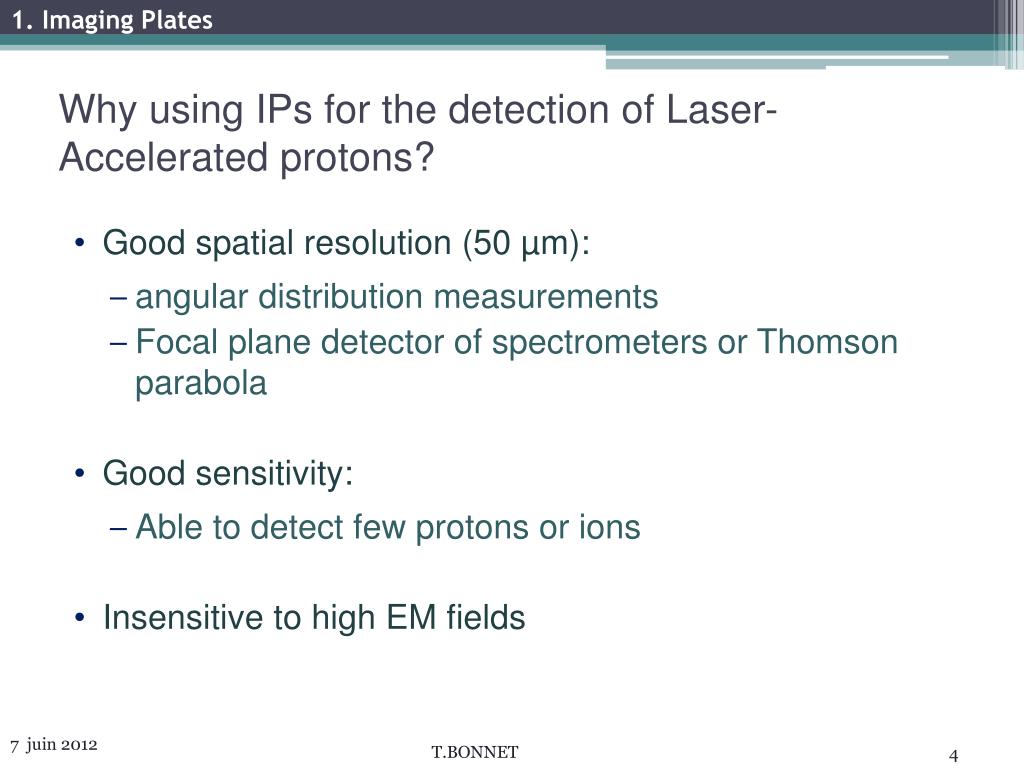 1. Imaging Plates

Why using IPs for the detection of Laser-Accelerated protons?

• Good spatial resolution (50 µm):
– angular distribution measurements
– Focal plane detector of spectrometers or Thomson parabola

• Good sensitivity:
– Able to detect few protons or ions

• Insensitive to high EM fields

7 juin 2012
T.BONNET
4